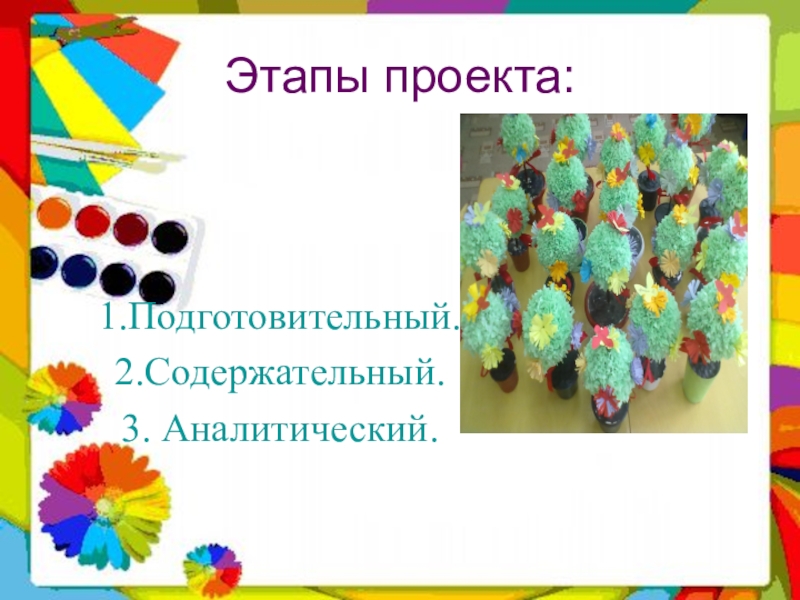 Этапы проекта:

1.Подготовительный.
2.Содержательный.
3. Аналитический.